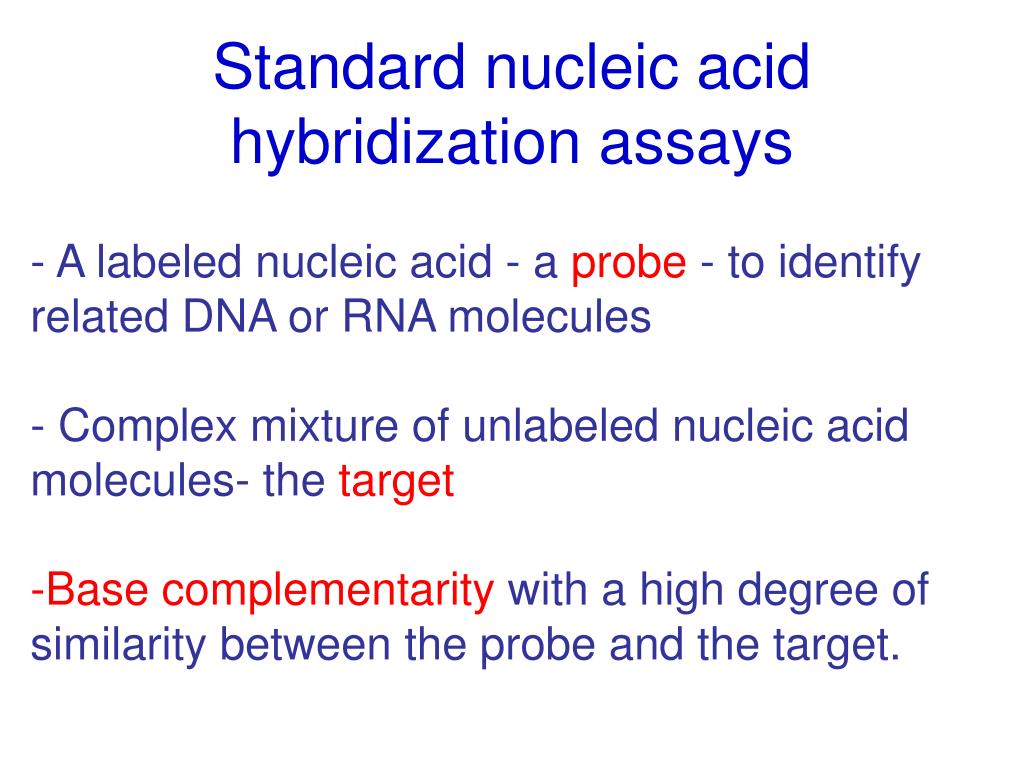 Standard nucleic acid hybridization assays

- A labeled nucleic acid - a probe - to identify related DNA or RNA molecules

- Complex mixture of unlabeled nucleic acid molecules- the target

-Base complementarity with a high degree of similarity between the probe and the target.